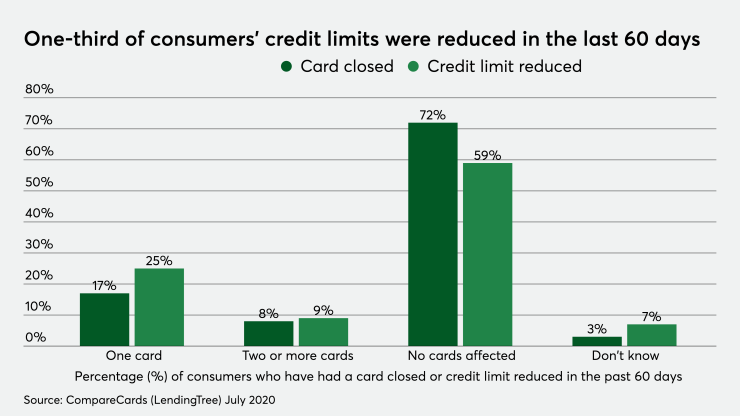 One-third of consumers' credit limits were reduced in the last 60 days

Card closed   Credit limit reduced

80%
70%
60%
50%
40%
30%
20%
10%
0%

17% 25%
8% 9%
72% 59%
3% 7%

One card
Two or more cards
No cards affected
Don't know

Percentage (%) of consumers who have had a card closed or credit limit reduced in the past 60 days

Source: CompareCards (LendingTree) July 2020